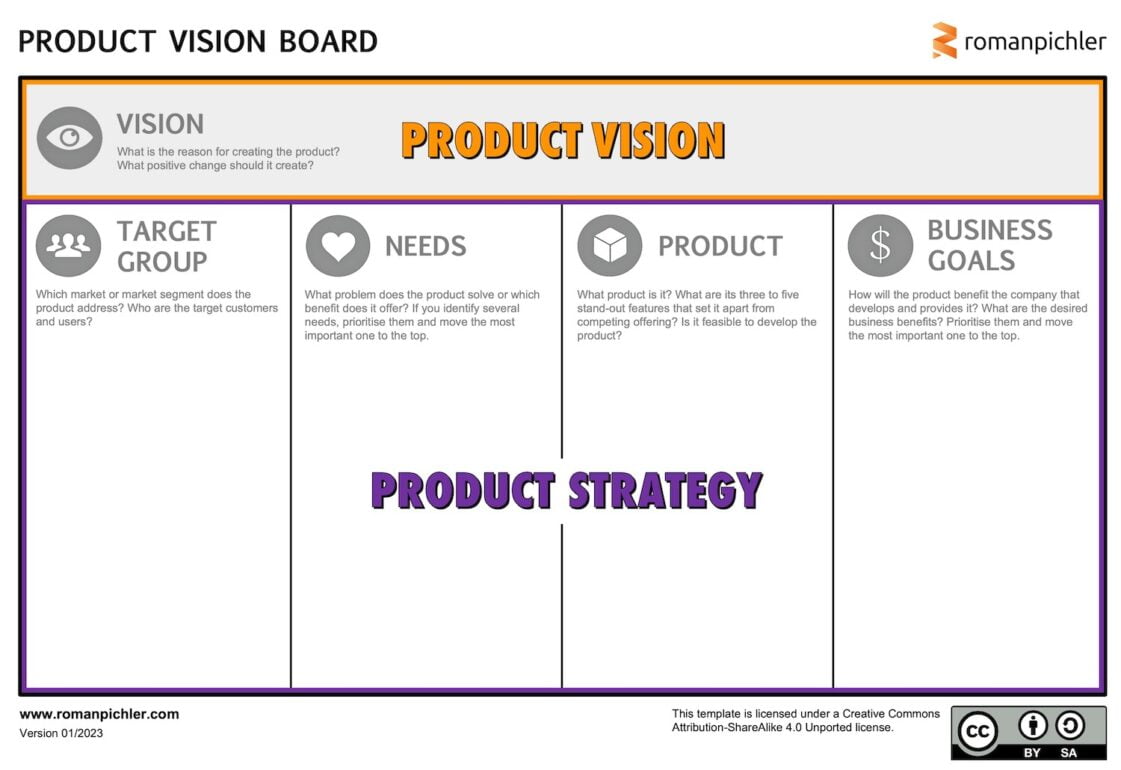 PRODUCT VISION BOARD

romanpichler

VISION
What is the reason for creating the product?
What positive change should it create?

PRODUCT VISION

TARGET GROUP
Which market or market segment does the product address? Who are the target customers and users?

NEEDS
What problem does the product solve or which benefit does it offer? If you identify several needs, prioritise them and move the most important one to the top.

PRODUCT
What product is it? What are its three to five stand-out features that set it apart from competing offering? Is it feasible to develop the product?

BUSINESS GOALS
How will the product benefit the company that develops and provides it? What are the desired business benefits? Prioritise them and move the most important one to the top.

PRODUCT STRATEGY

www.romanpichler.com
Version 01/2023

This template is licensed under a Creative Commons Attribution-ShareAlike 4.0 Unported license.

cc BY SA